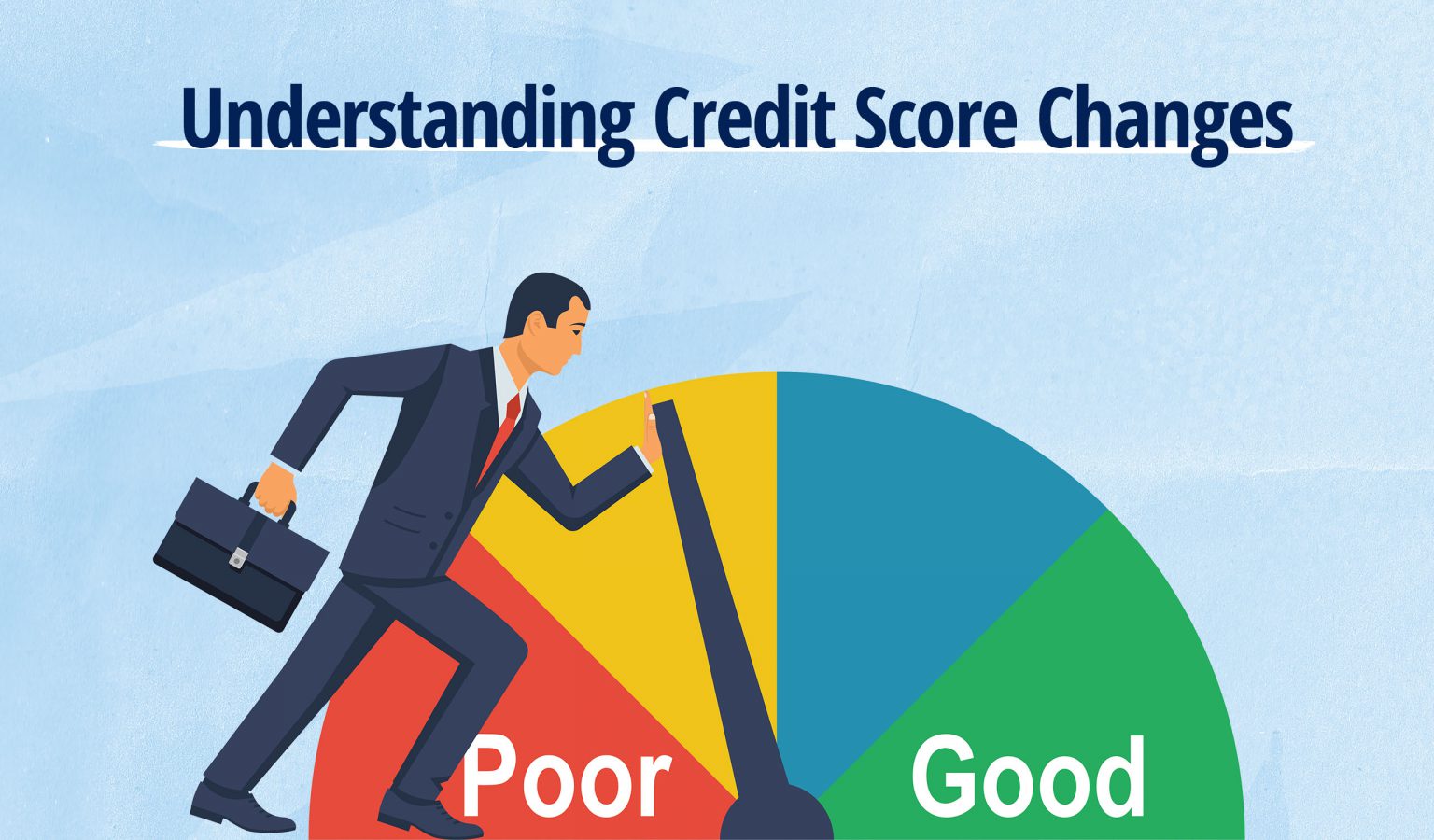 Understanding Credit Score Changes

Poor

Good